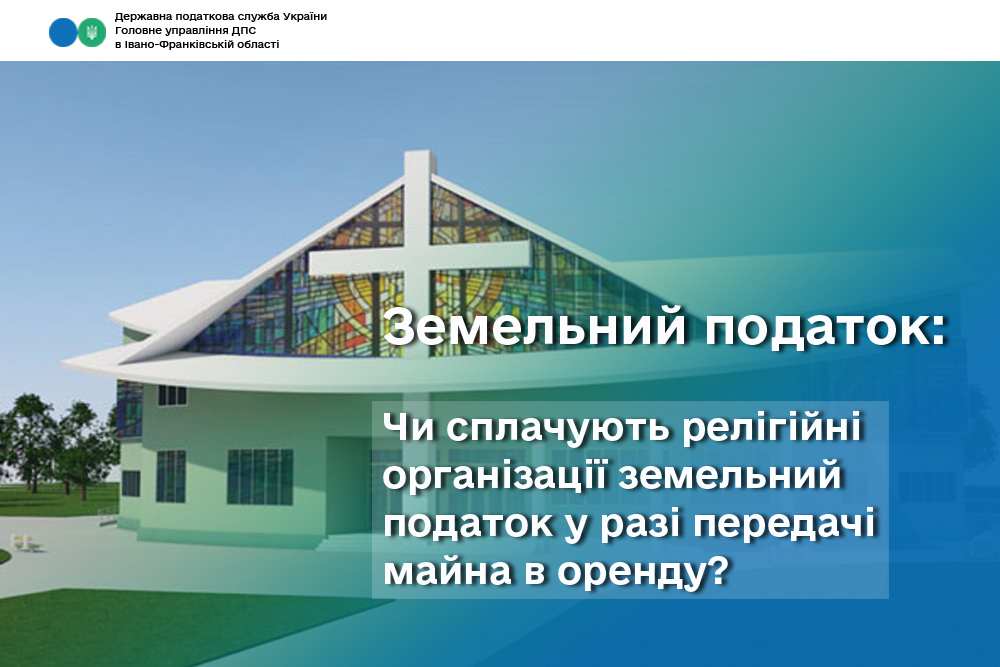 Державна податкова служба України
Головне управління ДПС
в Івано-Франківській області

Земельний податок:

Чи сплачують релігійні організації земельний податок у разі передачі майна в оренду?